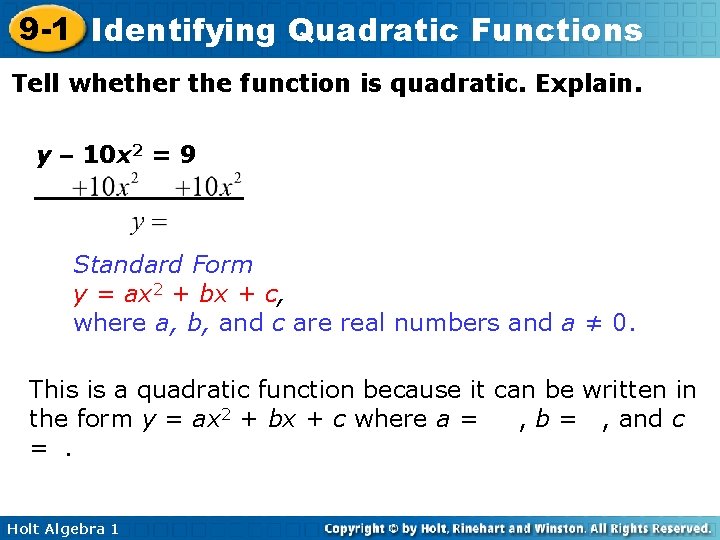 9-1 Identifying Quadratic Functions

Tell whether the function is quadratic. Explain.

$y - 10x^2 = 9$
$+10x^2 \quad +10x^2$
$y =$

Standard Form
$y = ax^2 + bx + c$,
where $a$, $b$, and $c$ are real numbers and $a \neq 0$.

This is a quadratic function because it can be written in the form $y = ax^2 + bx + c$ where $a =$ , $b =$ , and $c =$ .

Holt Algebra 1

Copyright © by Holt, Rinehart and Winston. All Rights Reserved.